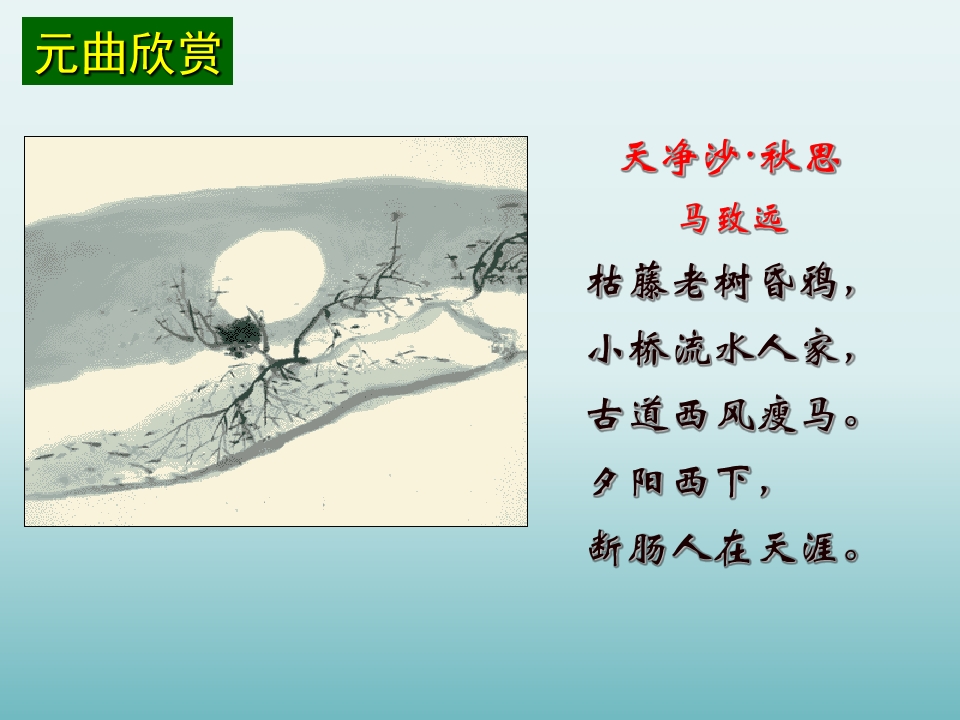 元曲欣赏

天净沙·秋思

马致远

枯藤老树昏鸦，

小桥流水人家，

古道西风瘦马。

夕阳西下，

断肠人在天涯。